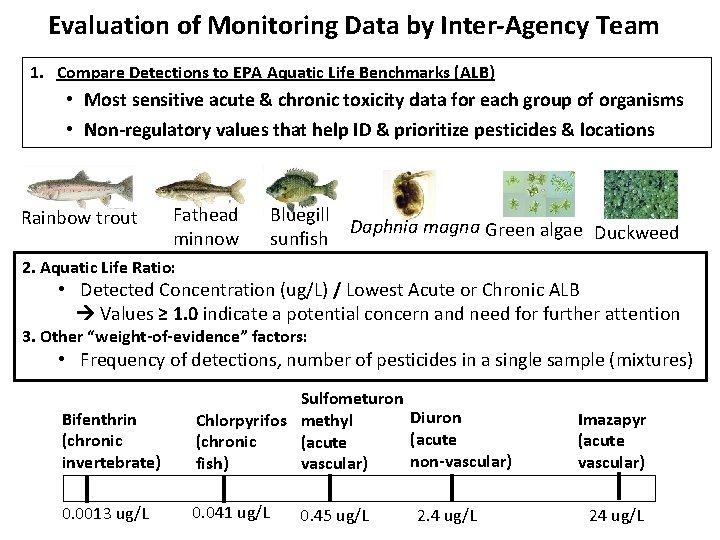 Evaluation of Monitoring Data by Inter-Agency Team

1. Compare Detections to EPA Aquatic Life Benchmarks (ALB)
• Most sensitive acute & chronic toxicity data for each group of organisms
• Non-regulatory values that help ID & prioritize pesticides & locations

Rainbow trout
Fathead minnow
Bluegill sunfish
Daphnia magna
Green algae
Duckweed

2. Aquatic Life Ratio:
• Detected Concentration (ug/L) / Lowest Acute or Chronic ALB
→ Values ≥ 1.0 indicate a potential concern and need for further attention
3. Other "weight-of-evidence" factors:
• Frequency of detections, number of pesticides in a single sample (mixtures)

Bifenthrin (chronic invertebrate)
Chlorpyrifos (chronic fish)
Sulfometuron methyl (acute vascular)
Diuron (acute non-vascular)
Imazapyr (acute vascular)

0.0013 ug/L
0.041 ug/L
0.45 ug/L
2.4 ug/L
24 ug/L